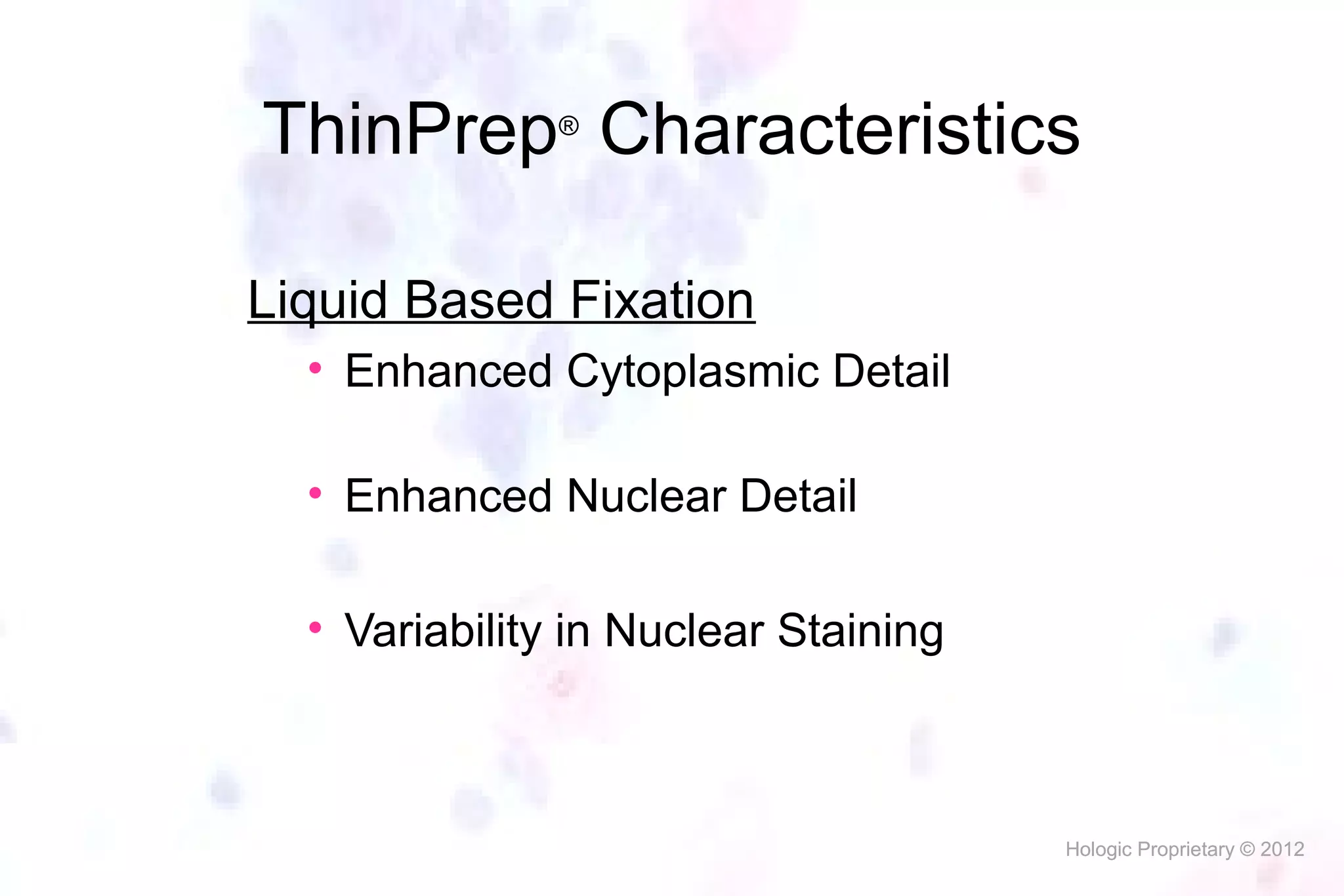 ThinPrep® Characteristics

Liquid Based Fixation

• Enhanced Cytoplasmic Detail

• Enhanced Nuclear Detail

• Variability in Nuclear Staining

Hologic Proprietary © 2012